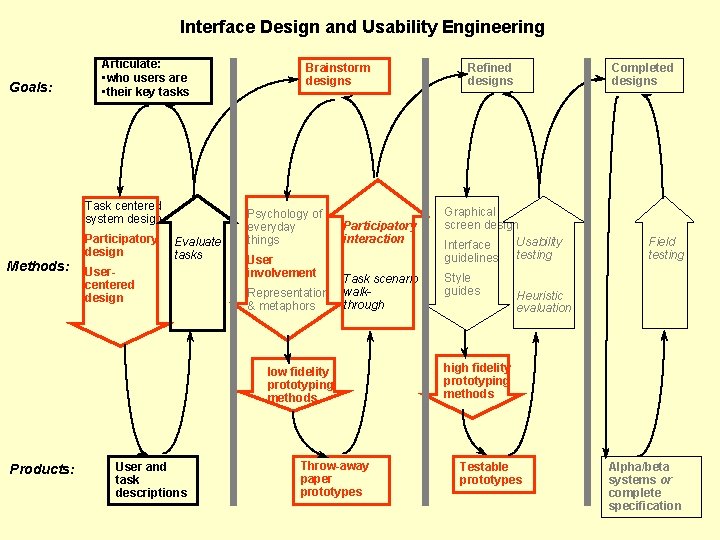 Interface Design and Usability Engineering

Goals:

Articulate:
•who users are
•their key tasks

Brainstorm designs

Refined designs

Completed designs

Methods:

Task centered system design

Participatory design

User-centered design

Evaluate tasks

Psychology of everyday things

User involvement

Representation & metaphors

Participatory interaction

Task scenario walk-through

Graphical screen design

Interface guidelines

Style guides

Usability testing

Heuristic evaluation

Field testing

low fidelity prototyping methods

high fidelity prototyping methods

Products:

User and task descriptions

Throw-away paper prototypes

Testable prototypes

Alpha/beta systems or complete specification